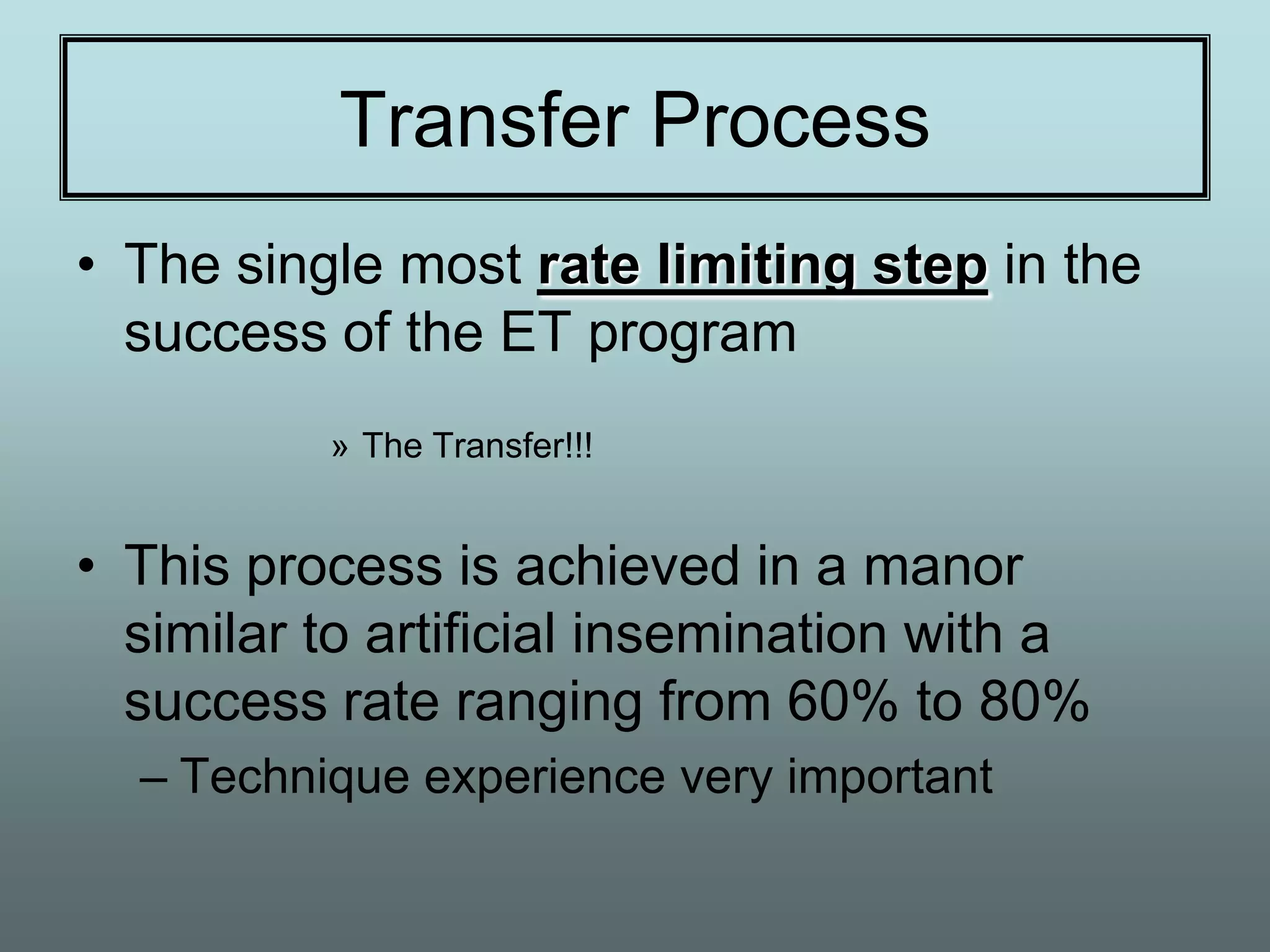 Transfer Process

• The single most rate limiting step in the success of the ET program

» The Transfer!!!

• This process is achieved in a manor similar to artificial insemination with a success rate ranging from 60% to 80%

– Technique experience very important